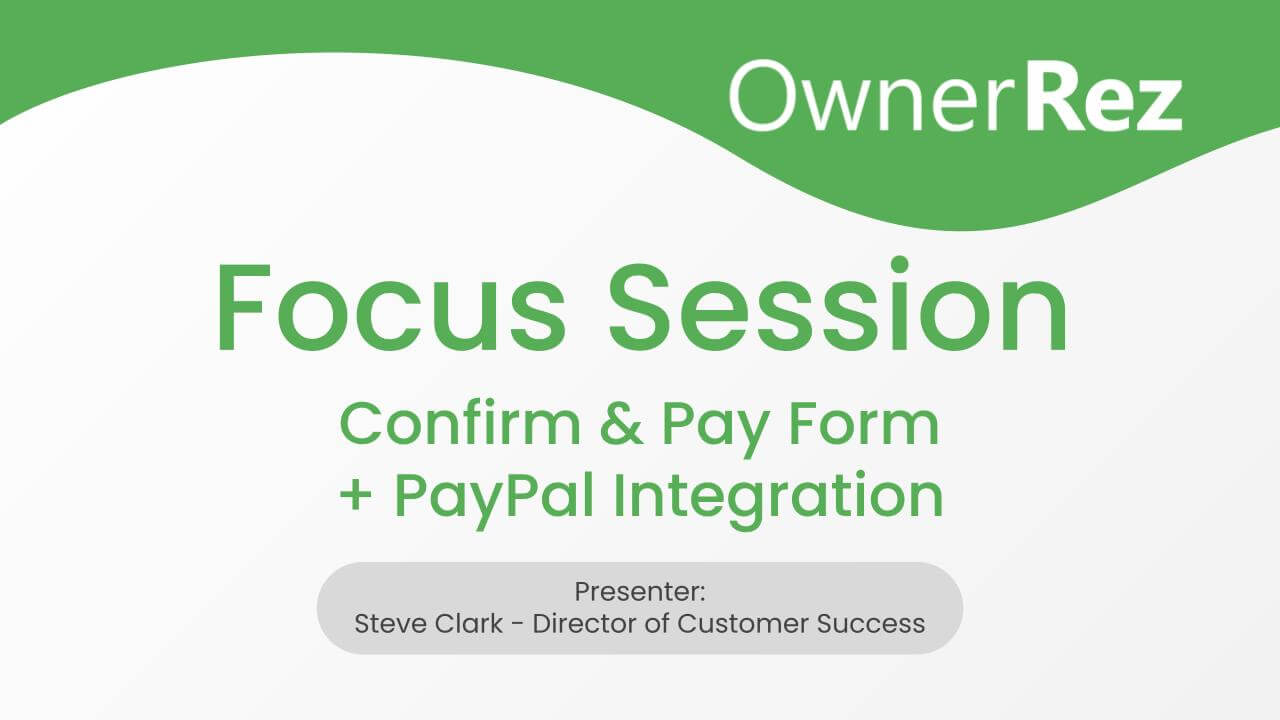 OwnerRez

Focus Session

Confirm & Pay Form
+ PayPal Integration

Presenter:
Steve Clark - Director of Customer Success